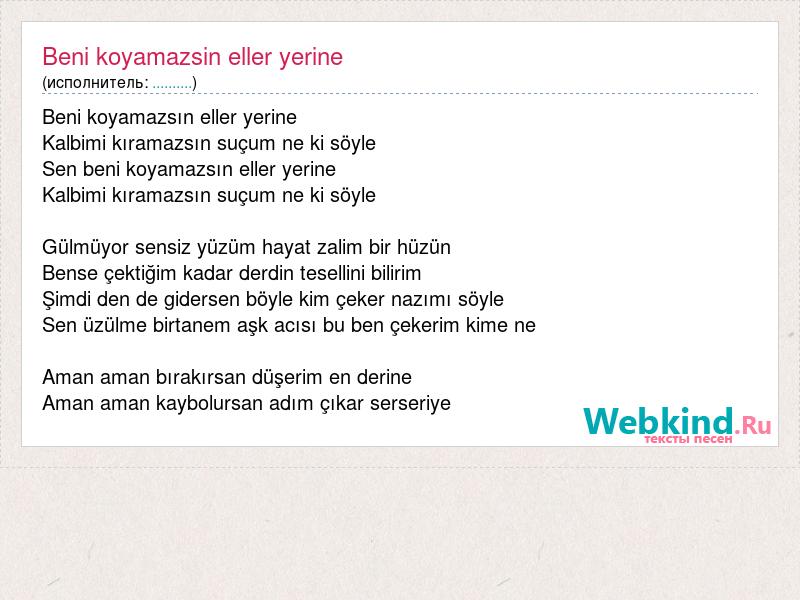 Beni koyamazsin eller yerine
(исполнитель: ..........)

Beni koyamazsın eller yerine
Kalbimi kıramazsın suçum ne ki söyle
Sen beni koyamazsın eller yerine
Kalbimi kıramazsın suçum ne ki söyle

Gülmüyor sensiz yüzüm hayat zalim bir hüzün
Bense çektiğim kadar derdin tesellini bilirim
Şimdi den de gidersen böyle kim çeker nazımı söyle
Sen üzülme birtanem aşk acısı bu ben çekerim kime ne

Aman aman bırakırsan düşerim en derine
Aman aman kaybolursan adım çıkar serseriye

Webkind.Ru
тексты песен